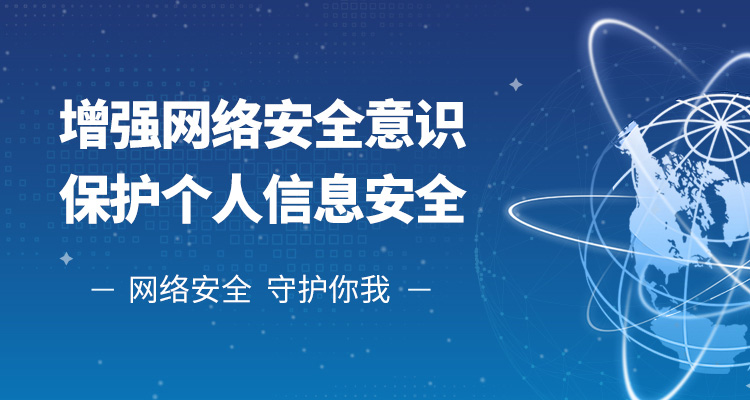 增强网络安全意识
保护个人信息安全

— 网络安全 守护你我 —